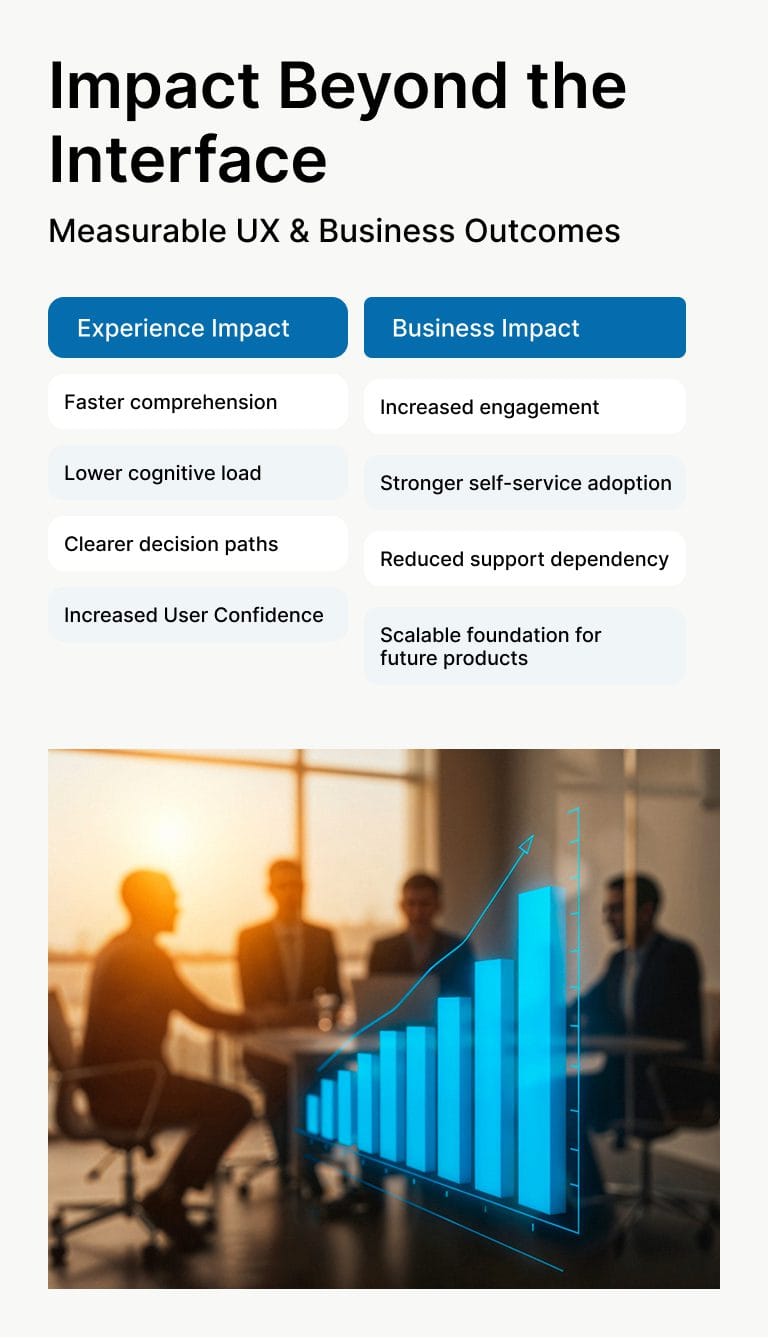 Impact Beyond the Interface

Measurable UX & Business Outcomes

Experience Impact

Faster comprehension

Lower cognitive load

Clearer decision paths

Increased User Confidence

Business Impact

Increased engagement

Stronger self-service adoption

Reduced support dependency

Scalable foundation for future products